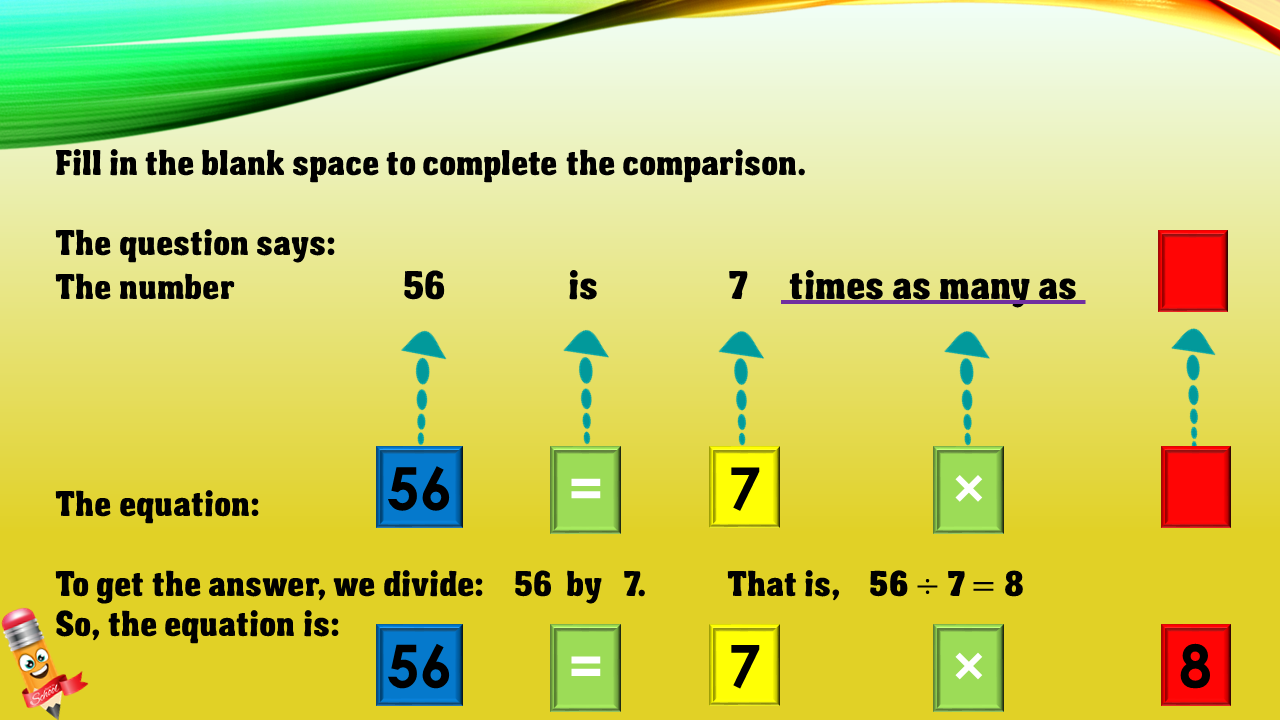 Fill in the blank space to complete the comparison.

The question says:
The number 56 is 7 times as many as

The equation: 56 = 7 × 

To get the answer, we divide: 56 by 7. That is, $56 \div 7 = 8$
So, the equation is: 56 = 7 × 8

School